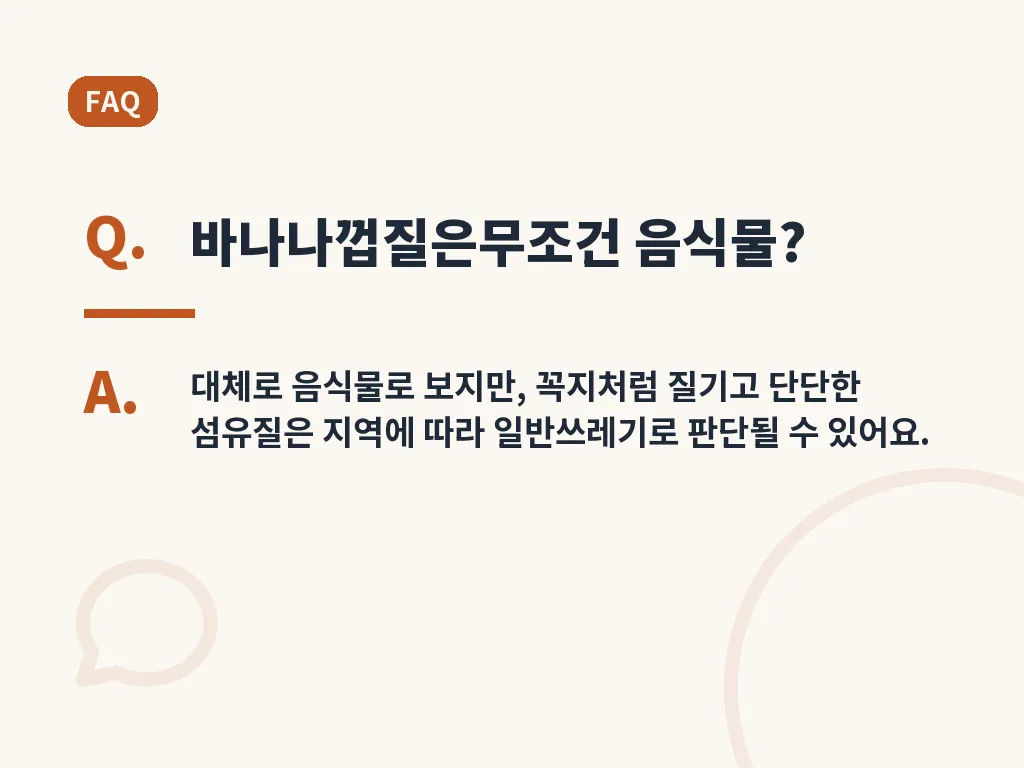 FAQ

Q. 바나나껍질은무조건 음식물?

A. 대체로 음식물로 보지만, 꼭지처럼 질기고 단단한 섬유질은 지역에 따라 일반쓰레기로 판단될 수 있어요.